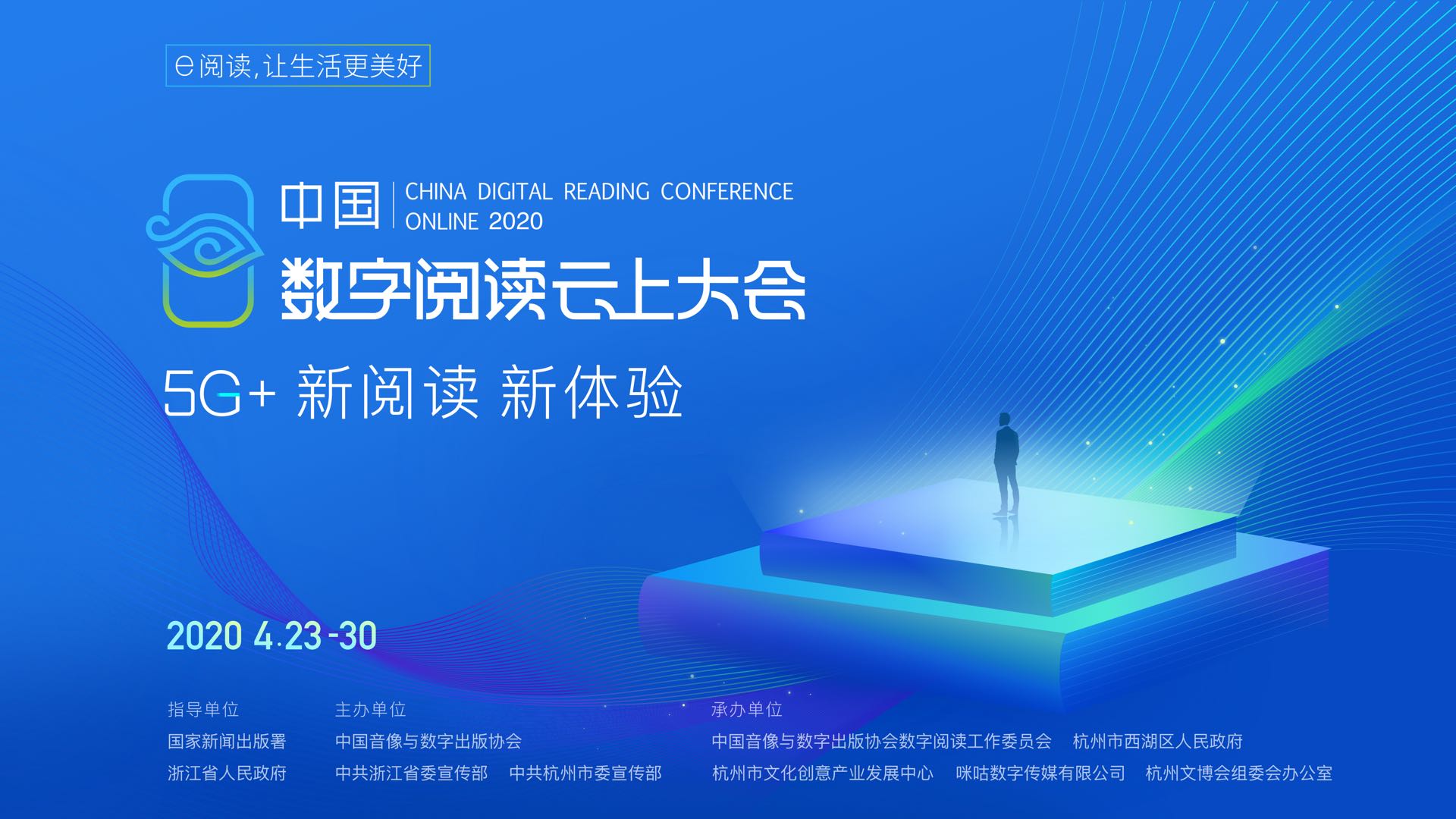 e阅读，让生活更美好

中国 CHINA DIGITAL READING CONFERENCE ONLINE 2020

数字阅读云上大会

5G+ 新阅读 新体验

2020 4.23-30

指导单位
国家新闻出版署
浙江省人民政府

主办单位
中国音像与数字出版协会
中共浙江省委宣传部 中共杭州市委宣传部

承办单位
中国音像与数字出版协会数字阅读工作委员会 杭州市西湖区人民政府
杭州市文化创意产业发展中心 咪咕数字传媒有限公司 杭州文博会组委会办公室